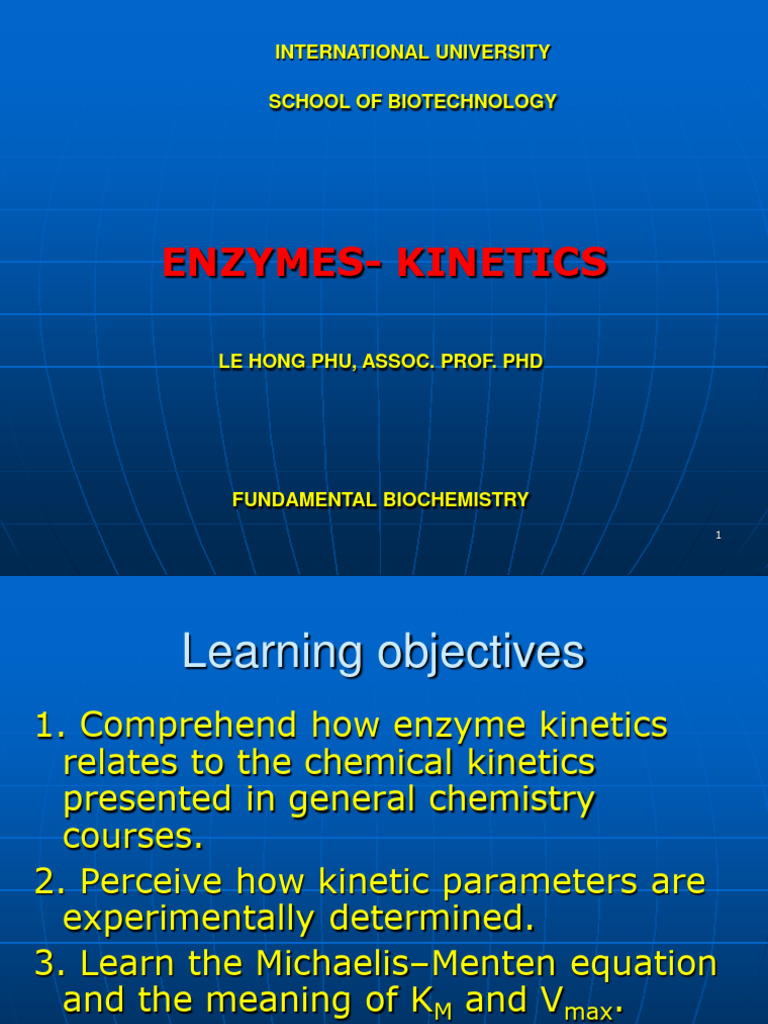 INTERNATIONAL UNIVERSITY

SCHOOL OF BIOTECHNOLOGY

ENZYMES- KINETICS

LE HONG PHU, ASSOC. PROF. PHD

FUNDAMENTAL BIOCHEMISTRY

1

Learning objectives

1. Comprehend how enzyme kinetics relates to the chemical kinetics presented in general chemistry courses.

2. Perceive how kinetic parameters are experimentally determined.

3. Learn the Michaelis–Menten equation and the meaning of $K_M$ and $V_{max}$.